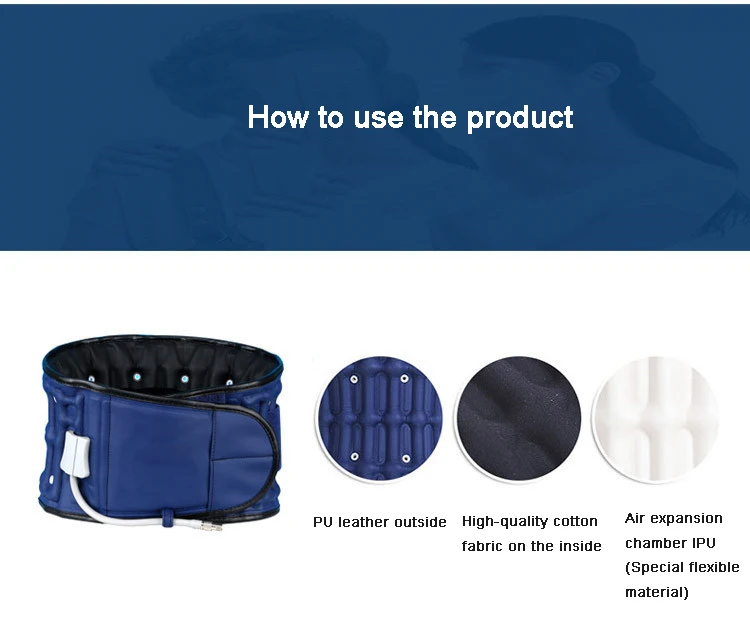 How to use the product

PU leather outside

High-quality cotton fabric on the inside

Air expansion chamber IPU (Special flexible material)